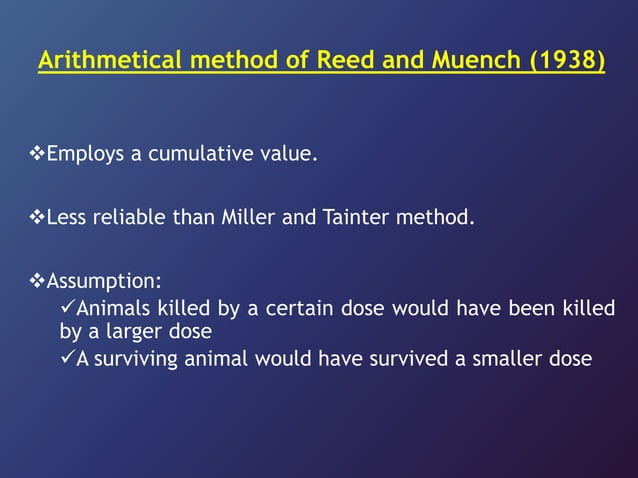 Arithmetical method of Reed and Muench (1938)

❖Employs a cumulative value.

❖Less reliable than Miller and Tainter method.

❖Assumption:
✓Animals killed by a certain dose would have been killed by a larger dose
✓A surviving animal would have survived a smaller dose